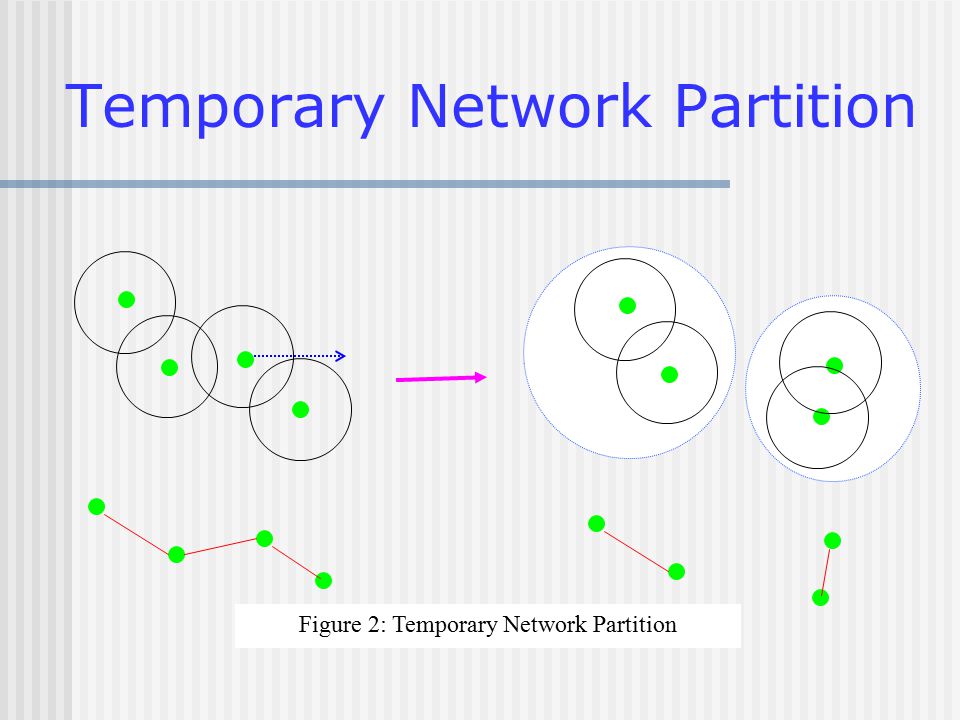 Temporary Network Partition

Figure 2: Temporary Network Partition